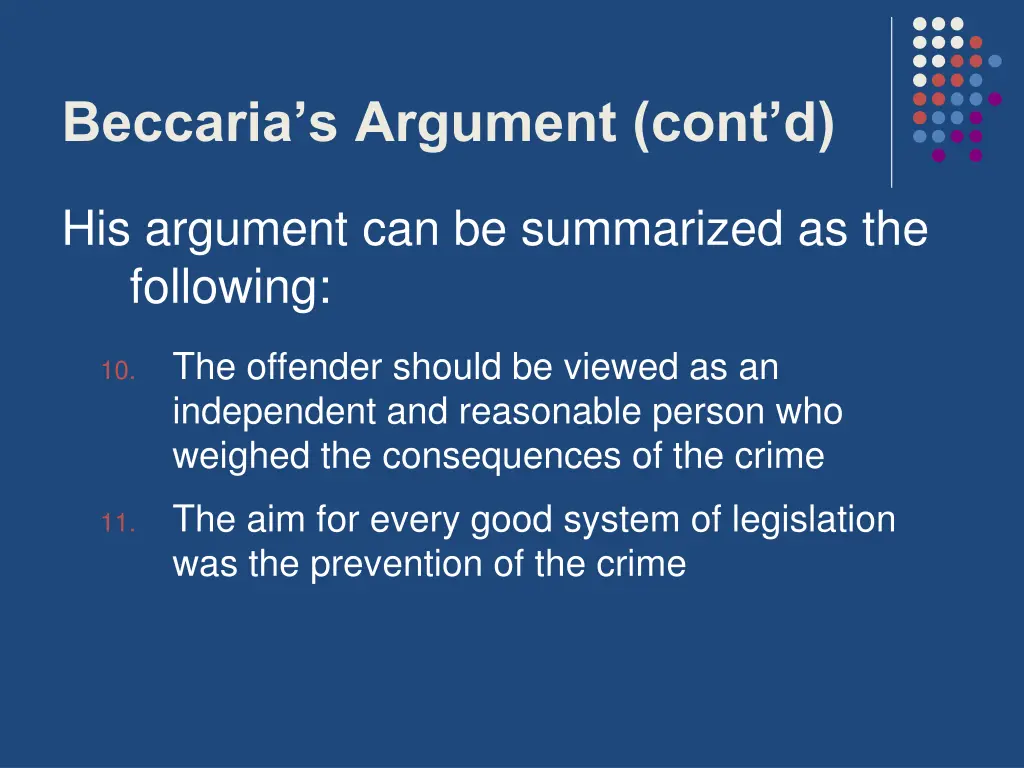 Beccaria’s Argument (cont’d)

His argument can be summarized as the following:

10. The offender should be viewed as an independent and reasonable person who weighed the consequences of the crime

11. The aim for every good system of legislation was the prevention of the crime